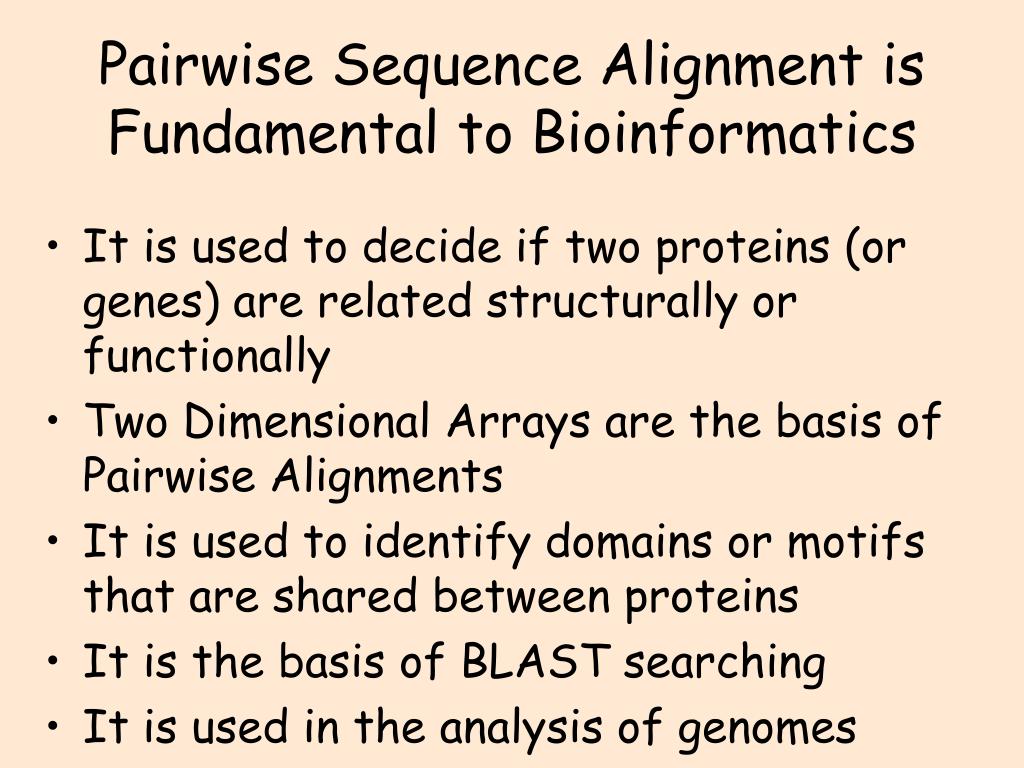 Pairwise Sequence Alignment is Fundamental to Bioinformatics

• It is used to decide if two proteins (or genes) are related structurally or functionally
• Two Dimensional Arrays are the basis of Pairwise Alignments
• It is used to identify domains or motifs that are shared between proteins
• It is the basis of BLAST searching
• It is used in the analysis of genomes